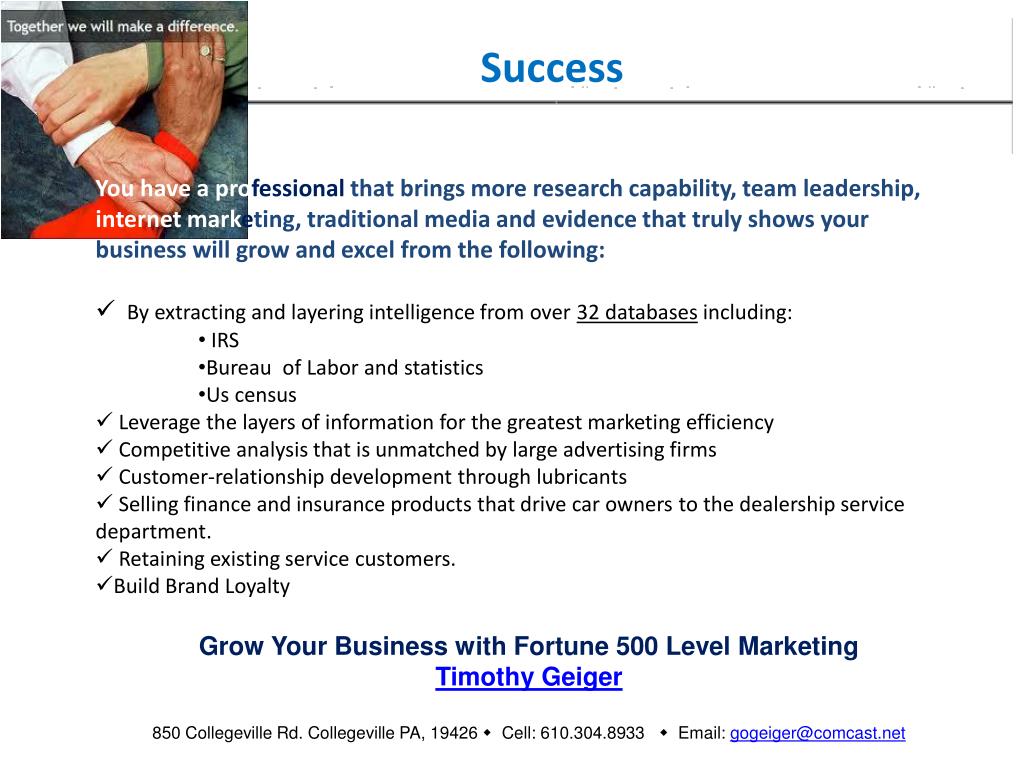 Together we will make a difference.

Success

You have a professional that brings more research capability, team leadership, internet marketing, traditional media and evidence that truly shows your business will grow and excel from the following:

✓ By extracting and layering intelligence from over 32 databases including:
• IRS
•Bureau of Labor and statistics
•Us census
✓ Leverage the layers of information for the greatest marketing efficiency
✓ Competitive analysis that is unmatched by large advertising firms
✓ Customer-relationship development through lubricants
✓ Selling finance and insurance products that drive car owners to the dealership service department.
✓ Retaining existing service customers.
✓Build Brand Loyalty

Grow Your Business with Fortune 500 Level Marketing
Timothy Geiger

850 Collegeville Rd. Collegeville PA, 19426 ◆ Cell: 610.304.8933 ◆ Email: gogeiger@comcast.net